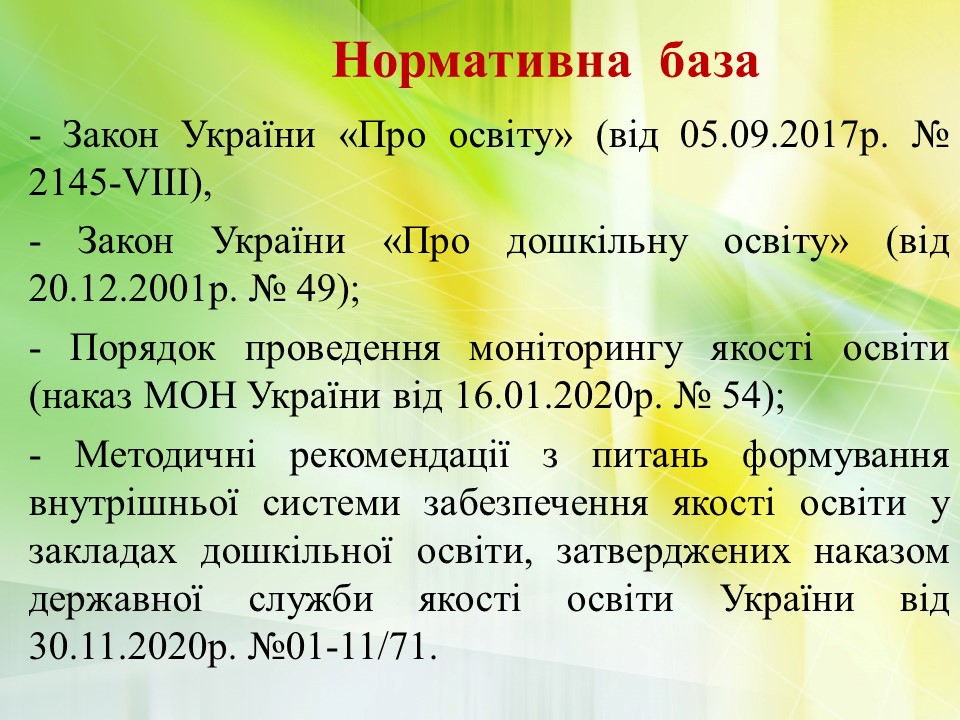 Нормативна база

- Закон України «Про освіту» (від 05.09.2017р. № 2145-VIII),

- Закон України «Про дошкільну освіту» (від 20.12.2001р. № 49);

- Порядок проведення моніторингу якості освіти (наказ МОН України від 16.01.2020р. № 54);

- Методичні рекомендації з питань формування внутрішньої системи забезпечення якості освіти у закладах дошкільної освіти, затверджених наказом державної служби якості освіти України від 30.11.2020р. №01-11/71.